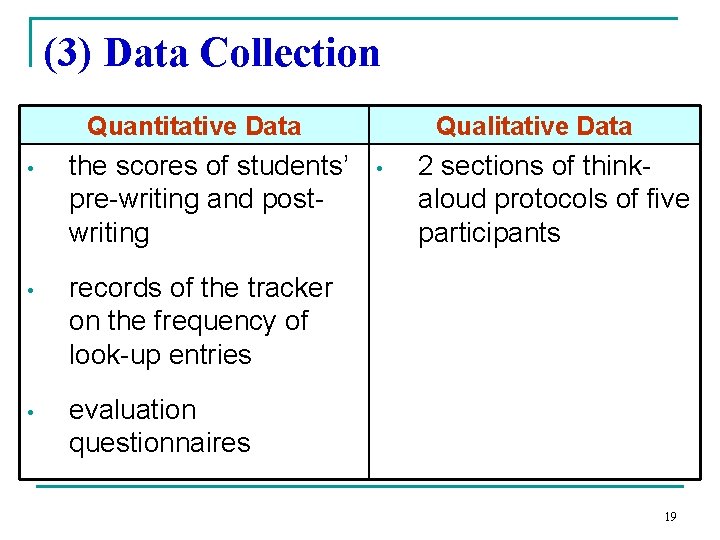 (3) Data Collection

| Quantitative Data | Qualitative Data |
|---|---|
| • the scores of students' pre-writing and post-writing<br>• records of the tracker on the frequency of look-up entries<br>• evaluation questionnaires | • 2 sections of think-aloud protocols of five participants |

19